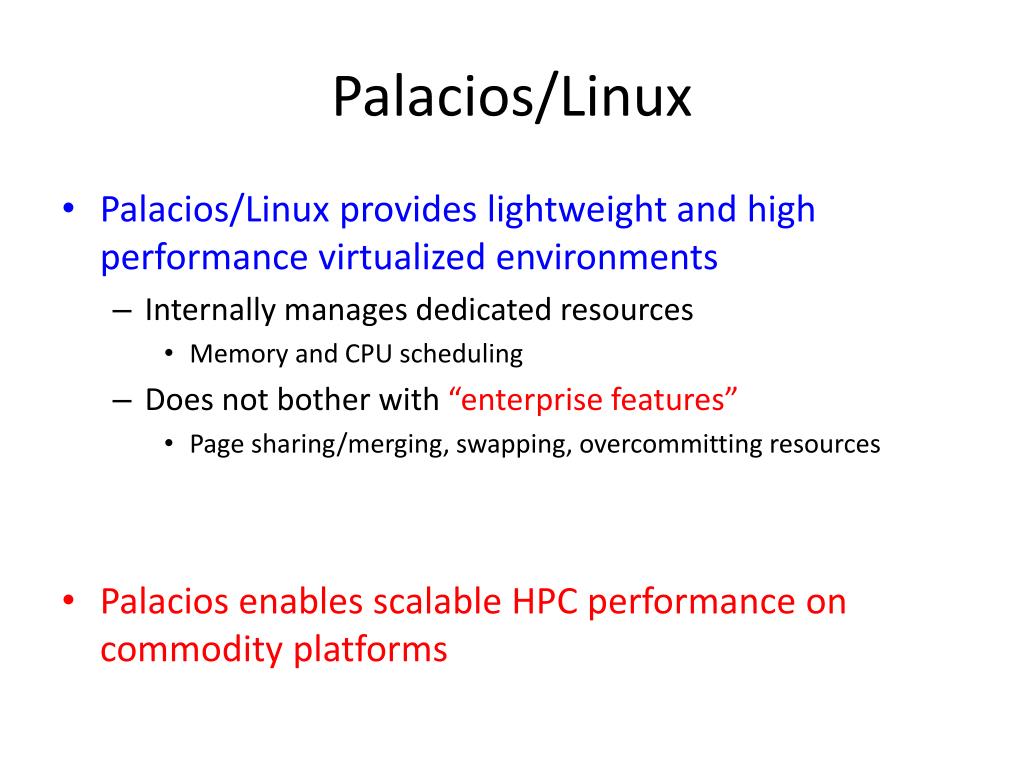 Palacios/Linux

• Palacios/Linux provides lightweight and high performance virtualized environments
  – Internally manages dedicated resources
    • Memory and CPU scheduling
  – Does not bother with “enterprise features”
    • Page sharing/merging, swapping, overcommitting resources

• Palacios enables scalable HPC performance on commodity platforms